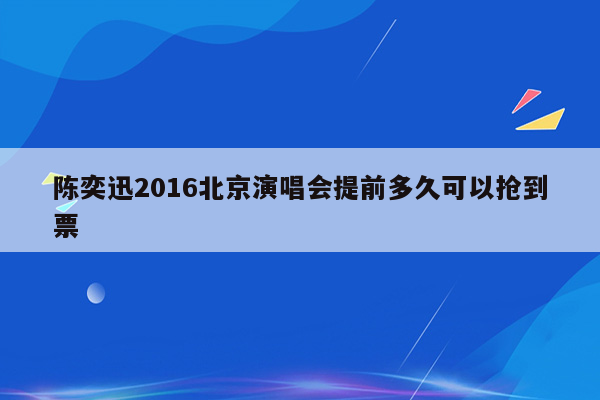 陈奕迅2016北京演唱会提前多久可以抢到票